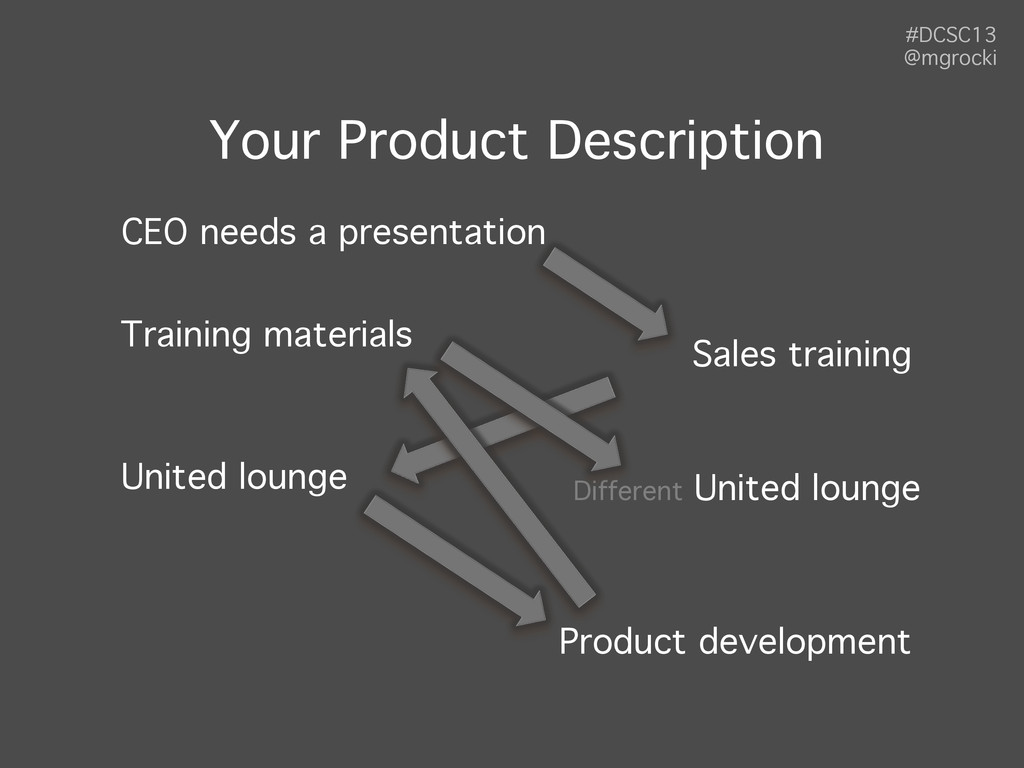 #DCSC13
@mgrocki

Your Product Description

CEO needs a presentation

Training materials

Sales training

United lounge

Different United lounge

Product development